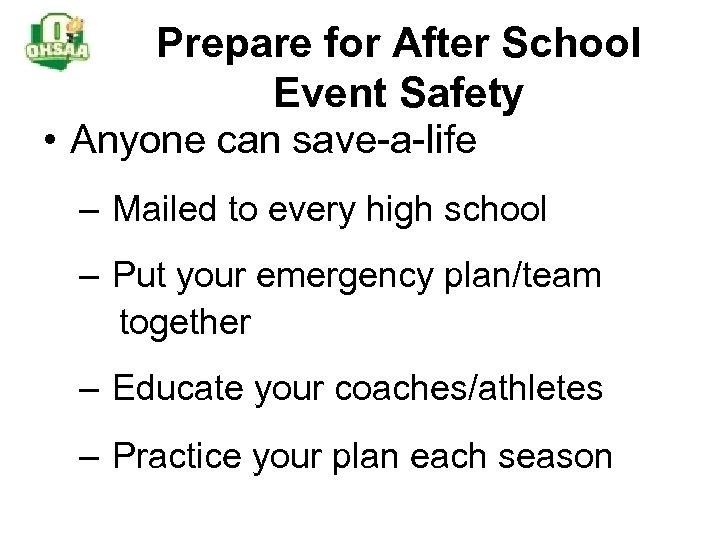 OHSAA

Prepare for After School Event Safety

• Anyone can save-a-life

– Mailed to every high school

– Put your emergency plan/team together

– Educate your coaches/athletes

– Practice your plan each season